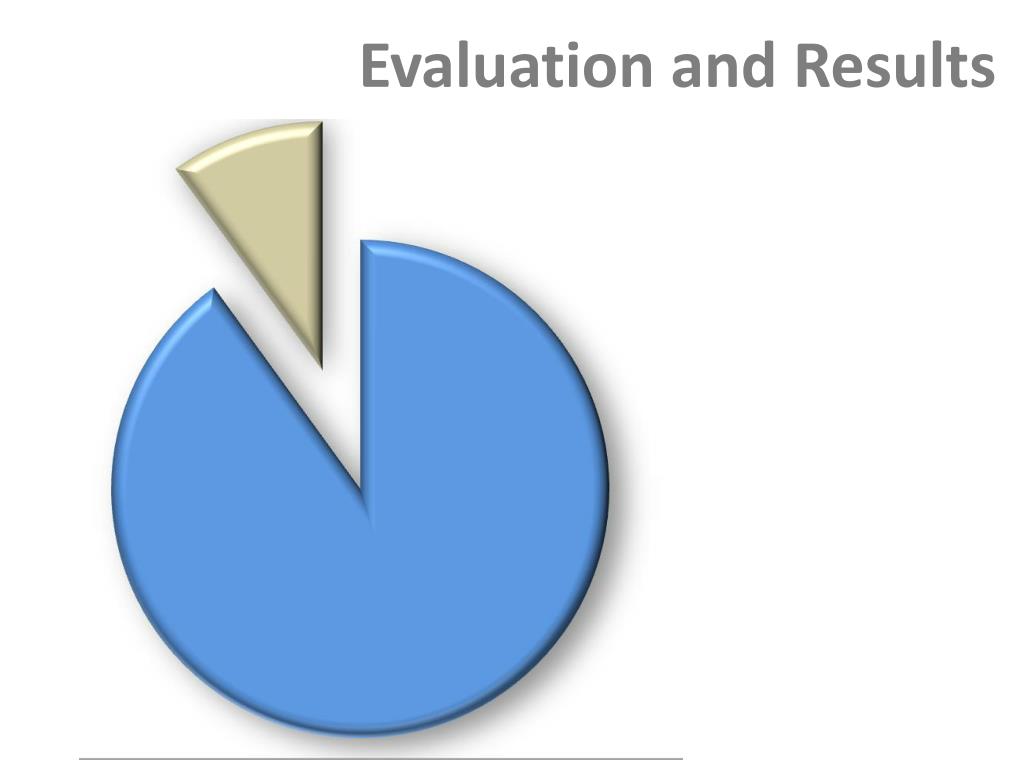 Evaluation and Results